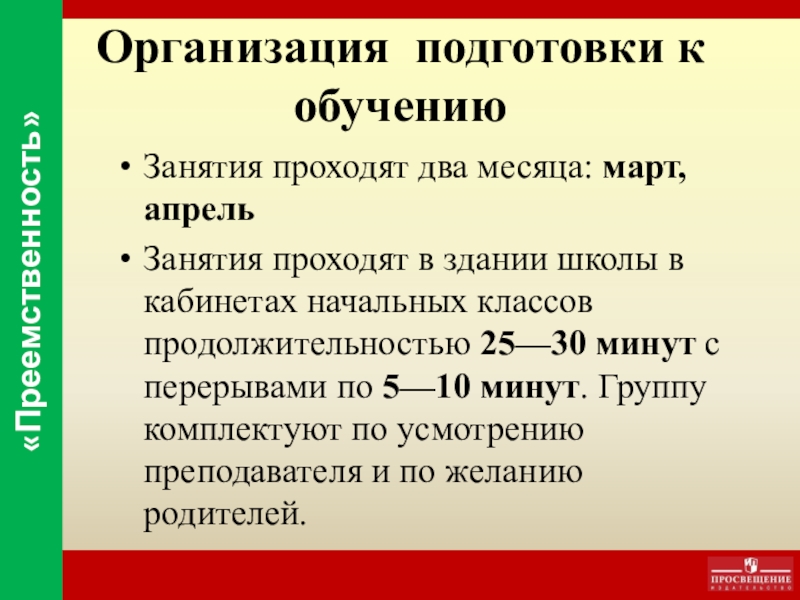 «Преемственность»

Организация подготовки к обучению

• Занятия проходят два месяца: март, апрель

• Занятия проходят в здании школы в кабинетах начальных классов продолжительностью 25—30 минут с перерывами по 5—10 минут. Группу комплектуют по усмотрению преподавателя и по желанию родителей.

ПРОСВЕЩЕНИЕ
ИЗДАТЕЛЬСТВО